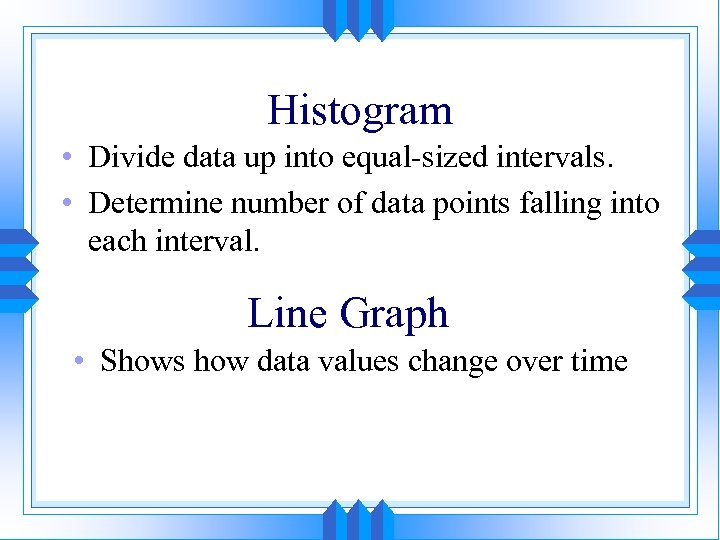 Histogram

• Divide data up into equal-sized intervals.
• Determine number of data points falling into each interval.

Line Graph

• Shows how data values change over time